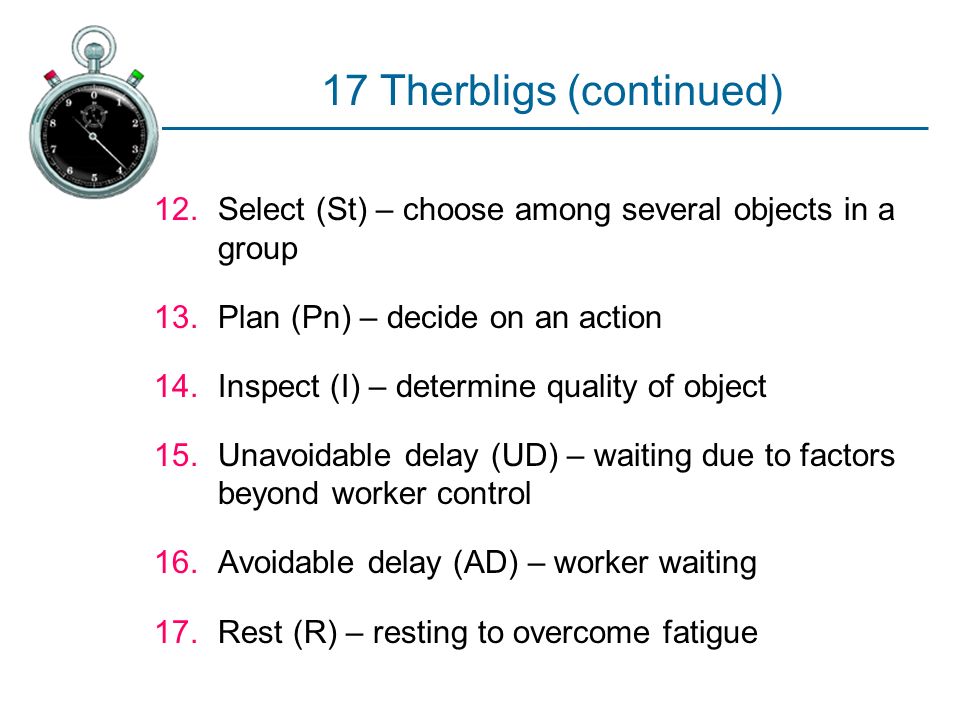 17 Therbligs (continued)

12. Select (St) – choose among several objects in a group

13. Plan (Pn) – decide on an action

14. Inspect (I) – determine quality of object

15. Unavoidable delay (UD) – waiting due to factors beyond worker control

16. Avoidable delay (AD) – worker waiting

17. Rest (R) – resting to overcome fatigue